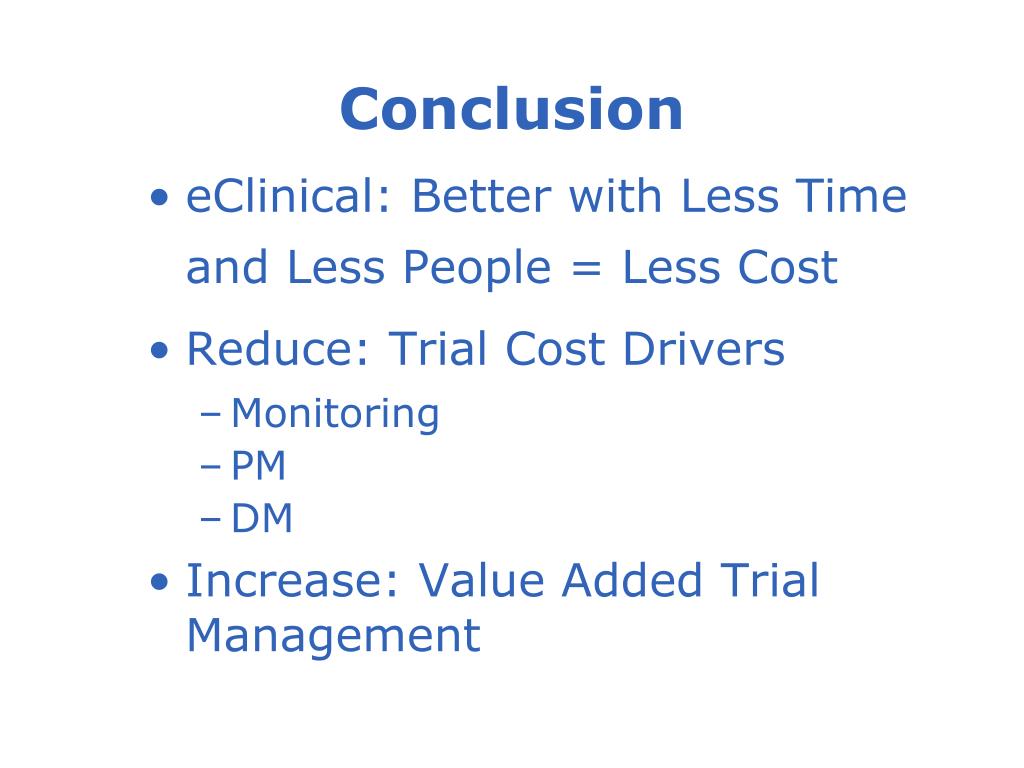 Conclusion

• eClinical: Better with Less Time and Less People = Less Cost

• Reduce: Trial Cost Drivers
– Monitoring
– PM
– DM

• Increase: Value Added Trial Management